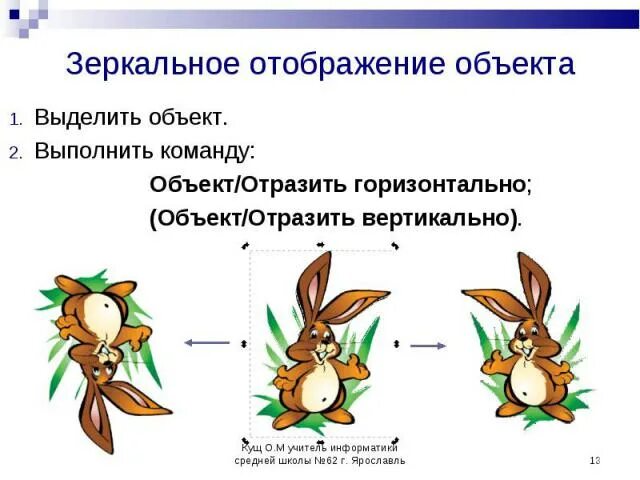 Зеркальное отображение объекта

1. Выделить объект.
2. Выполнить команду:

Объект/Отразить горизонтально;
(Объект/Отразить вертикально).

Кущ О.М учитель информатики средней школы №62 г. Ярославль

13